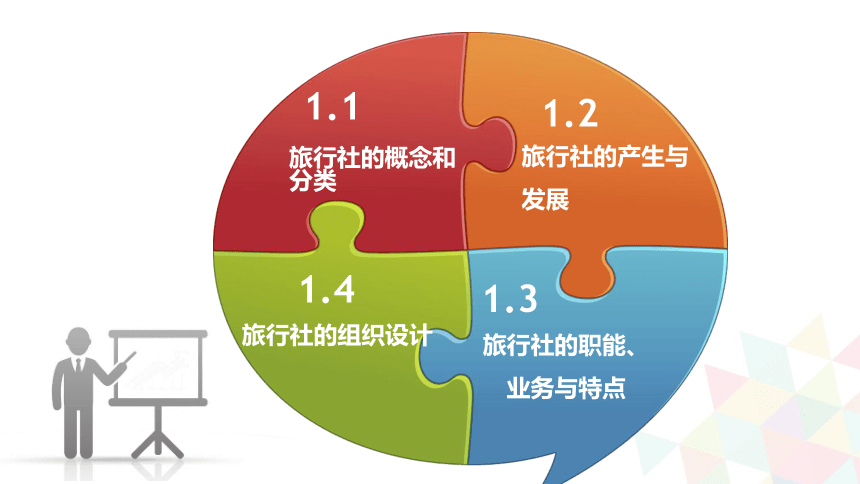 1.1
旅行社的概念和分类

1.2
旅行社的产生与发展

1.4
旅行社的组织设计

1.3
旅行社的职能、业务与特点